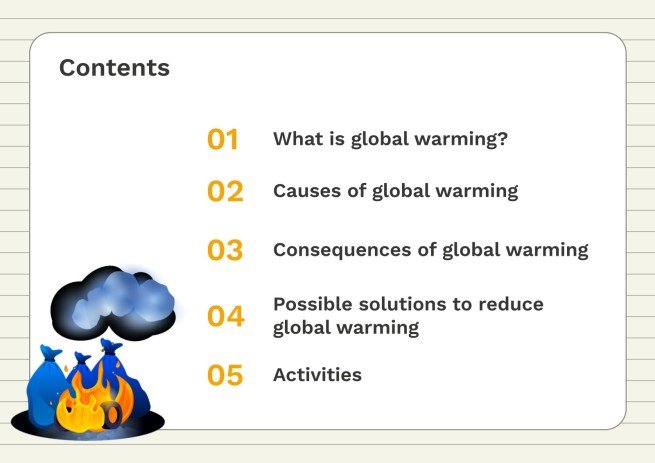 Contents

01 What is global warming?

02 Causes of global warming

03 Consequences of global warming

04 Possible solutions to reduce global warming

05 Activities